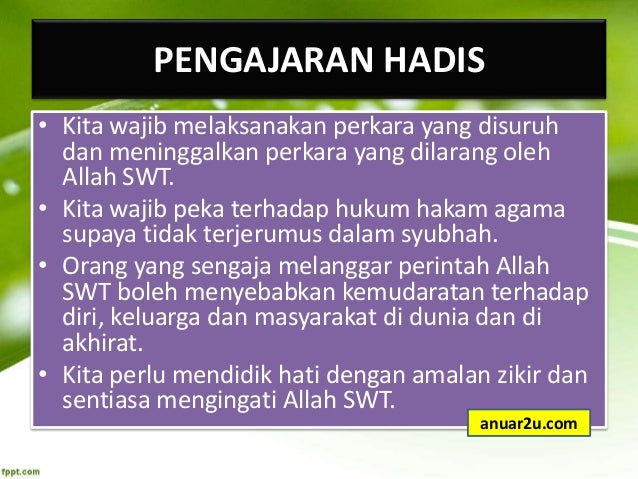 PENGAJARAN HADIS

• Kita wajib melaksanakan perkara yang disuruh dan meninggalkan perkara yang dilarang oleh Allah SWT.
• Kita wajib peka terhadap hukum hakam agama supaya tidak terjerumus dalam syubhah.
• Orang yang sengaja melanggar perintah Allah SWT boleh menyebabkan kemudaratan terhadap diri, keluarga dan masyarakat di dunia dan di akhirat.
• Kita perlu mendidik hati dengan amalan zikir dan sentiasa mengingati Allah SWT.

anuar2u.com

fppt.com